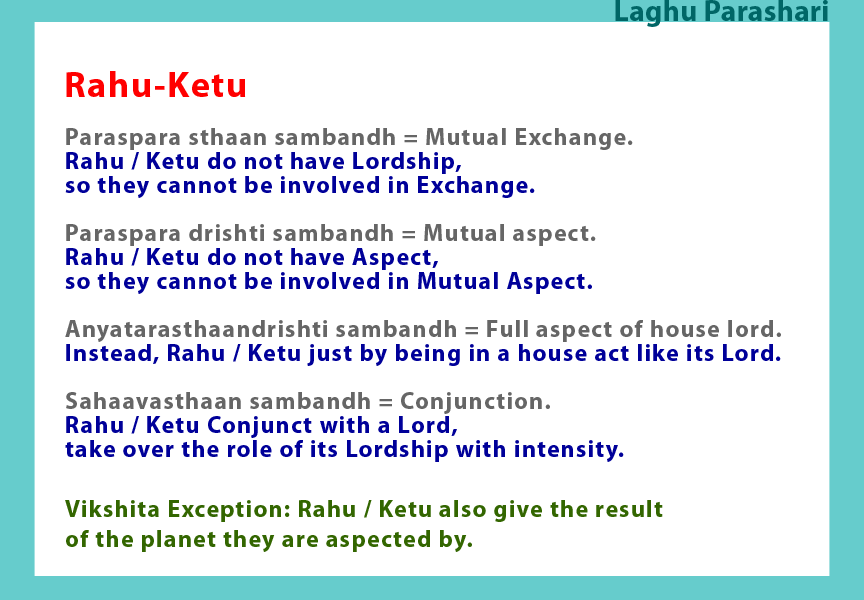 Laghu Parashari

Rahu-Ketu

Paraspara sthaan sambandh = Mutual Exchange.
Rahu / Ketu do not have Lordship,
so they cannot be involved in Exchange.

Paraspara drishti sambandh = Mutual aspect.
Rahu / Ketu do not have Aspect,
so they cannot be involved in Mutual Aspect.

Anyatarasthaandrishti sambandh = Full aspect of house lord.
Instead, Rahu / Ketu just by being in a house act like its Lord.

Sahaavasthaan sambandh = Conjunction.
Rahu / Ketu Conjunct with a Lord,
take over the role of its Lordship with intensity.

Vikshita Exception: Rahu / Ketu also give the result
of the planet they are aspected by.